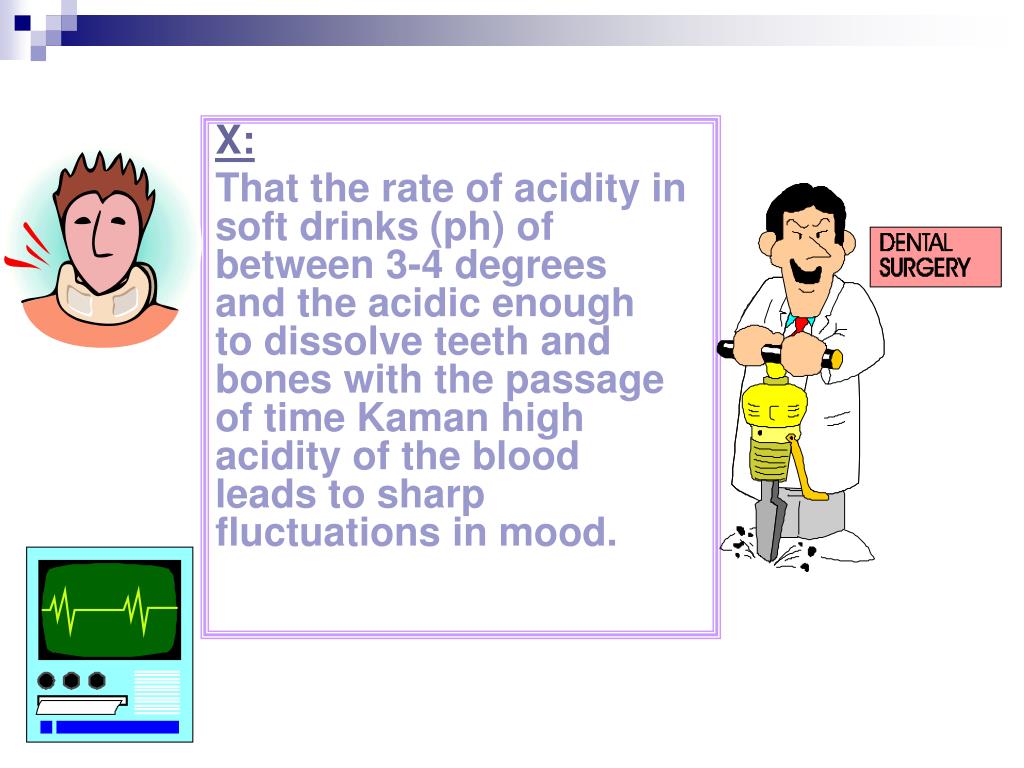 X:

That the rate of acidity in soft drinks (ph) of between 3-4 degrees and the acidic enough to dissolve teeth and bones with the passage of time Kaman high acidity of the blood leads to sharp fluctuations in mood.

DENTAL SURGERY